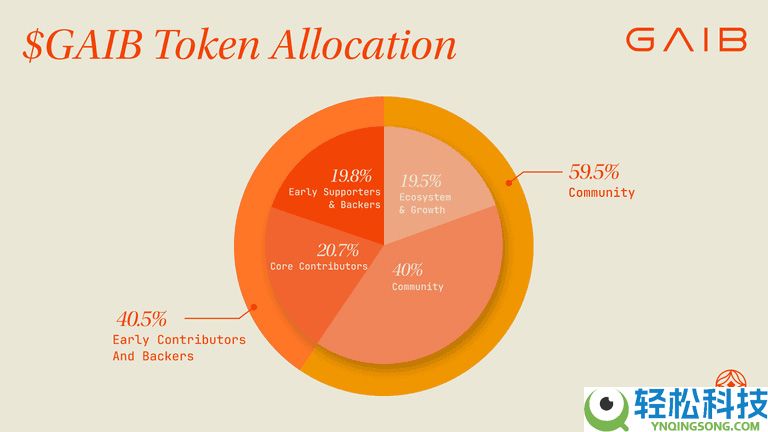 $GAIB Token Allocation

GAIB

19.8%
Early Supporters & Backers

19.5%
Ecosystem & Growth

20.7%
Core Contributors

40%
Community

59.5%
Community

40.5%
Early Contributors And Backers

轻松科技
YNQINGSONG.COM